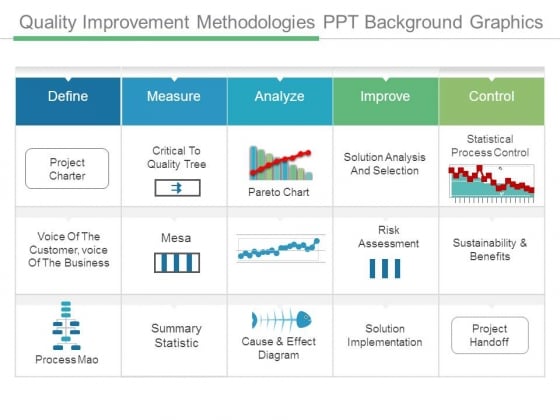 Quality Improvement Methodologies PPT Background Graphics

| Define | Measure | Analyze | Improve | Control |
|---|---|---|---|---|
| Project Charter | Critical To Quality Tree | Pareto Chart | Solution Analysis And Selection | Statistical Process Control |
| Voice Of The Customer, voice Of The Business | Mesa | | Risk Assessment | Sustainability & Benefits |
| Process Mao | Summary Statistic | Cause & Effect Diagram | Solution Implementation | Project Handoff |